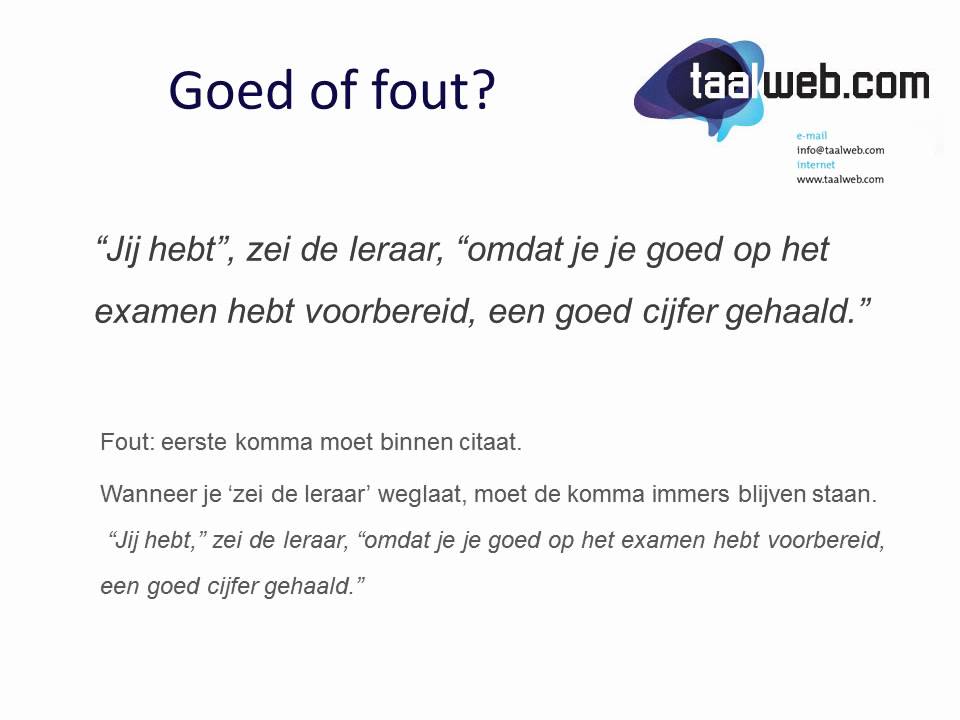 Goed of fout?

taalweb.com

e-mail
info@taalweb.com
internet
www.taalweb.com

“Jij hebt”, zei de leraar, “omdat je je goed op het examen hebt voorbereid, een goed cijfer gehaald.”

Fout: eerste komma moet binnen citaat.

Wanneer je ‘zei de leraar’ weglaat, moet de komma immers blijven staan.

“Jij hebt,” zei de leraar, “omdat je je goed op het examen hebt voorbereid, een goed cijfer gehaald.”